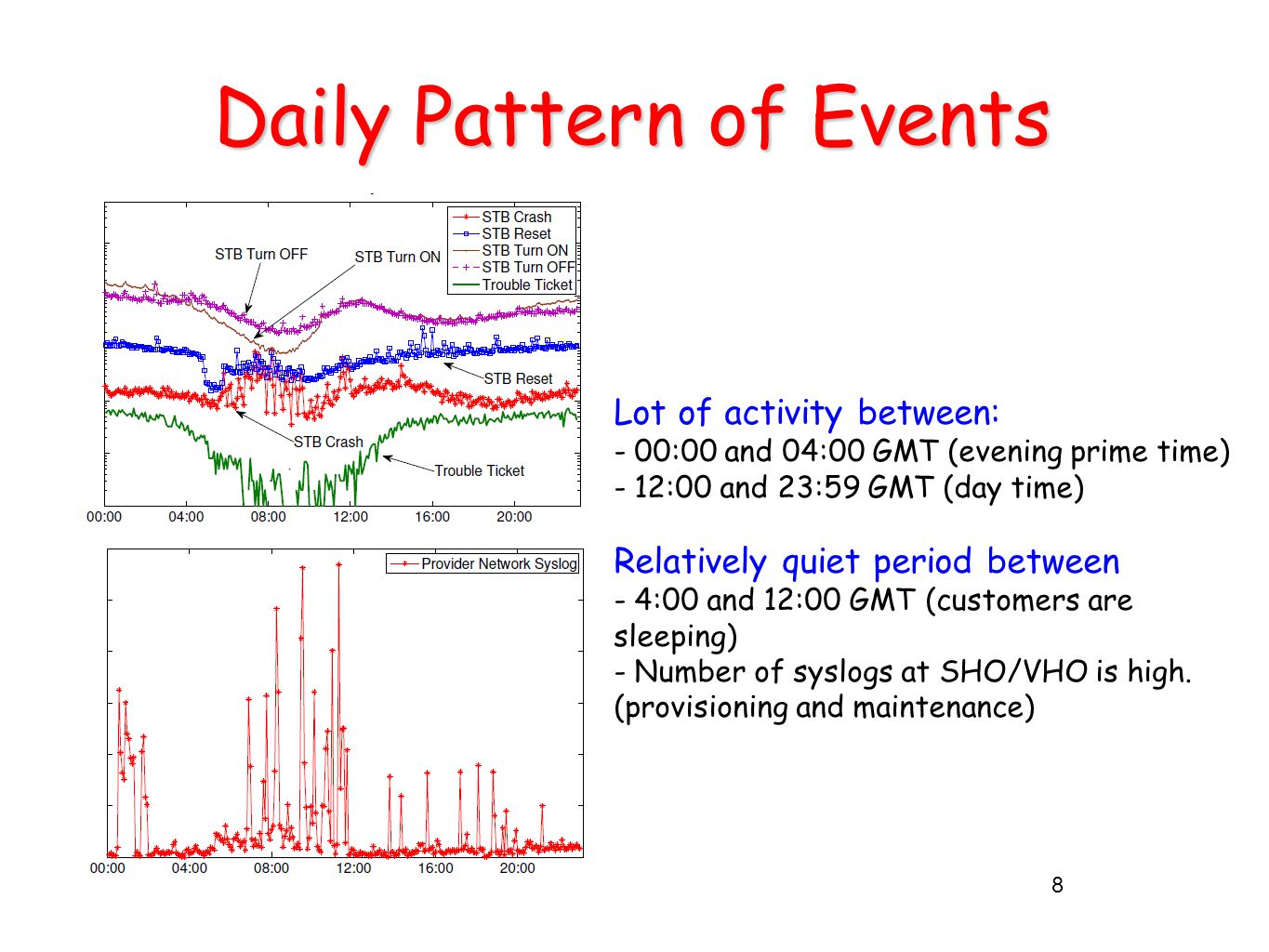 Daily Pattern of Events

STB Crash
STB Reset
STB Turn ON
STB Turn OFF
Trouble Ticket

STB Turn OFF
STB Turn ON
STB Reset
STB Crash
Trouble Ticket

00:00 04:00 08:00 12:00 16:00 20:00

Provider Network Syslog

00:00 04:00 08:00 12:00 16:00 20:00

Lot of activity between:
- 00:00 and 04:00 GMT (evening prime time)
- 12:00 and 23:59 GMT (day time)

Relatively quiet period between
- 4:00 and 12:00 GMT (customers are sleeping)
- Number of syslogs at SHO/VHO is high. (provisioning and maintenance)

8